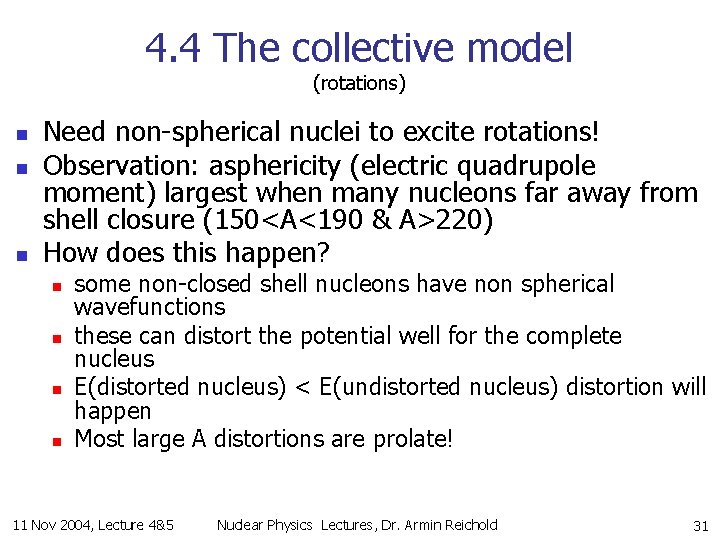 4.4 The collective model
(rotations)

- Need non-spherical nuclei to excite rotations!
- Observation: asphericity (electric quadrupole moment) largest when many nucleons far away from shell closure (150<A<190 & A>220)
- How does this happen?
  - some non-closed shell nucleons have non spherical wavefunctions
  - these can distort the potential well for the complete nucleus
  - E(distorted nucleus) < E(undistorted nucleus) distortion will happen
  - Most large A distortions are prolate!

11 Nov 2004, Lecture 4&5 Nuclear Physics Lectures, Dr. Armin Reichold 31